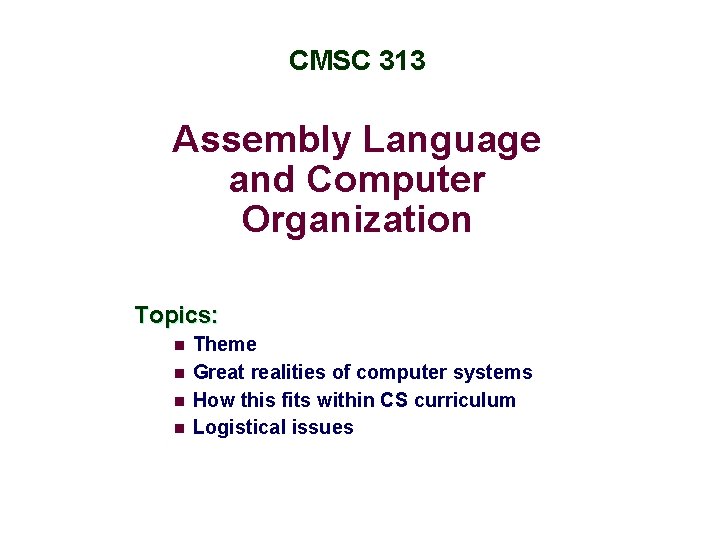 CMSC 313

Assembly Language and Computer Organization

Topics:
- Theme
- Great realities of computer systems
- How this fits within CS curriculum
- Logistical issues